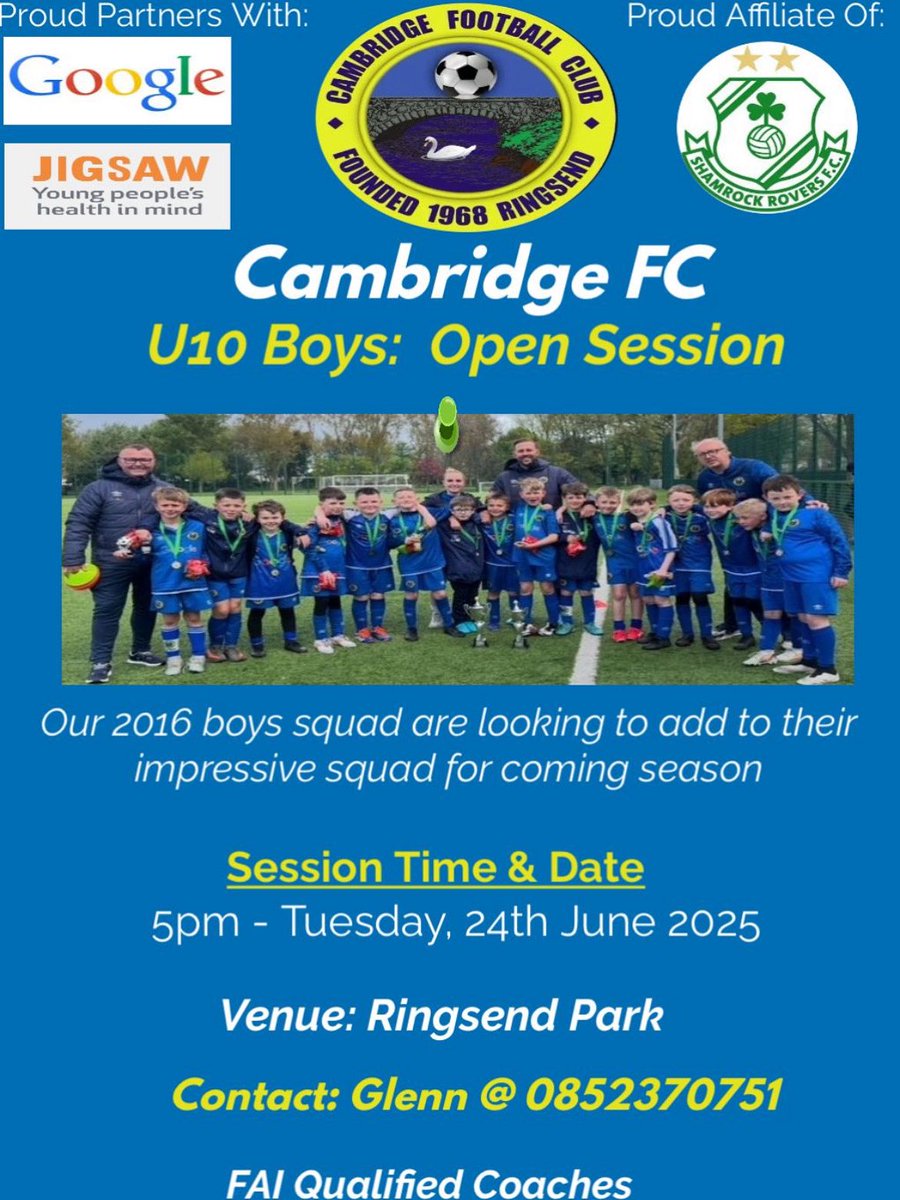 Proud Partners With:

Google

JIGSAW
Young people's health in mind

CAMBRIDGE FOOTBALL CLUB
FOUNDED 1968 RINGSEND

Proud Affiliate Of:

SHAMROCK ROVERS F.C.

Cambridge FC
U10 Boys: Open Session

Our 2016 boys squad are looking to add to their impressive squad for coming season

Session Time & Date
5pm - Tuesday, 24th June 2025

Venue: Ringsend Park

Contact: Glenn @ 0852370751

FAI Qualified Coaches